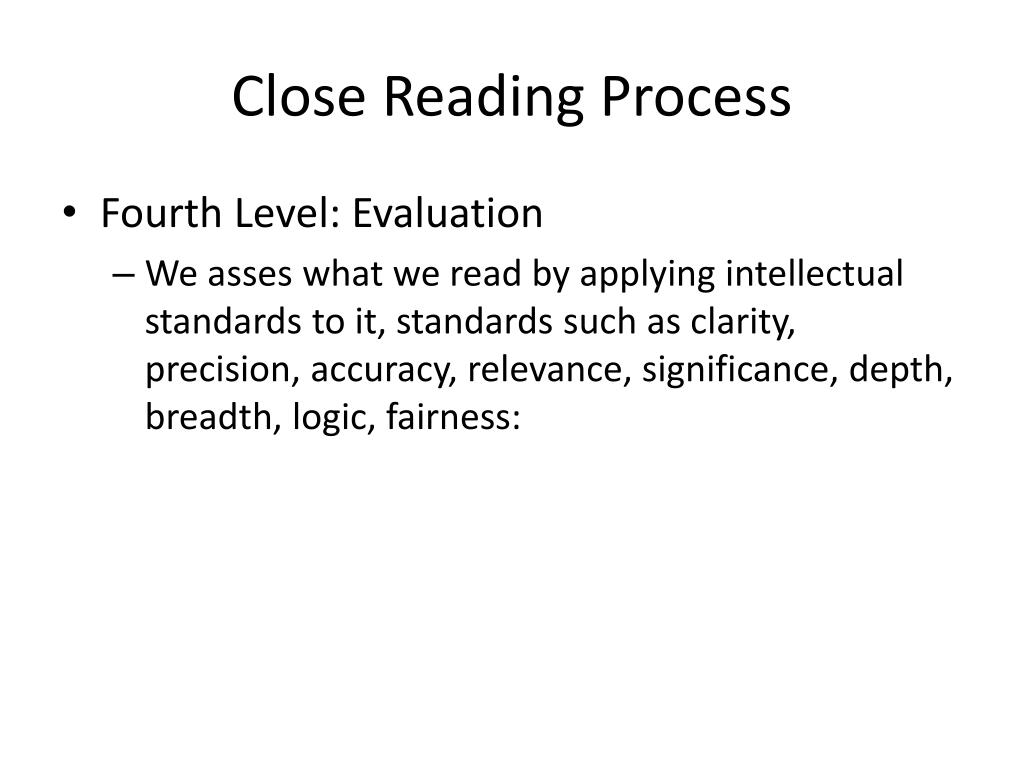 Close Reading Process

• Fourth Level: Evaluation

– We asses what we read by applying intellectual standards to it, standards such as clarity, precision, accuracy, relevance, significance, depth, breadth, logic, fairness: